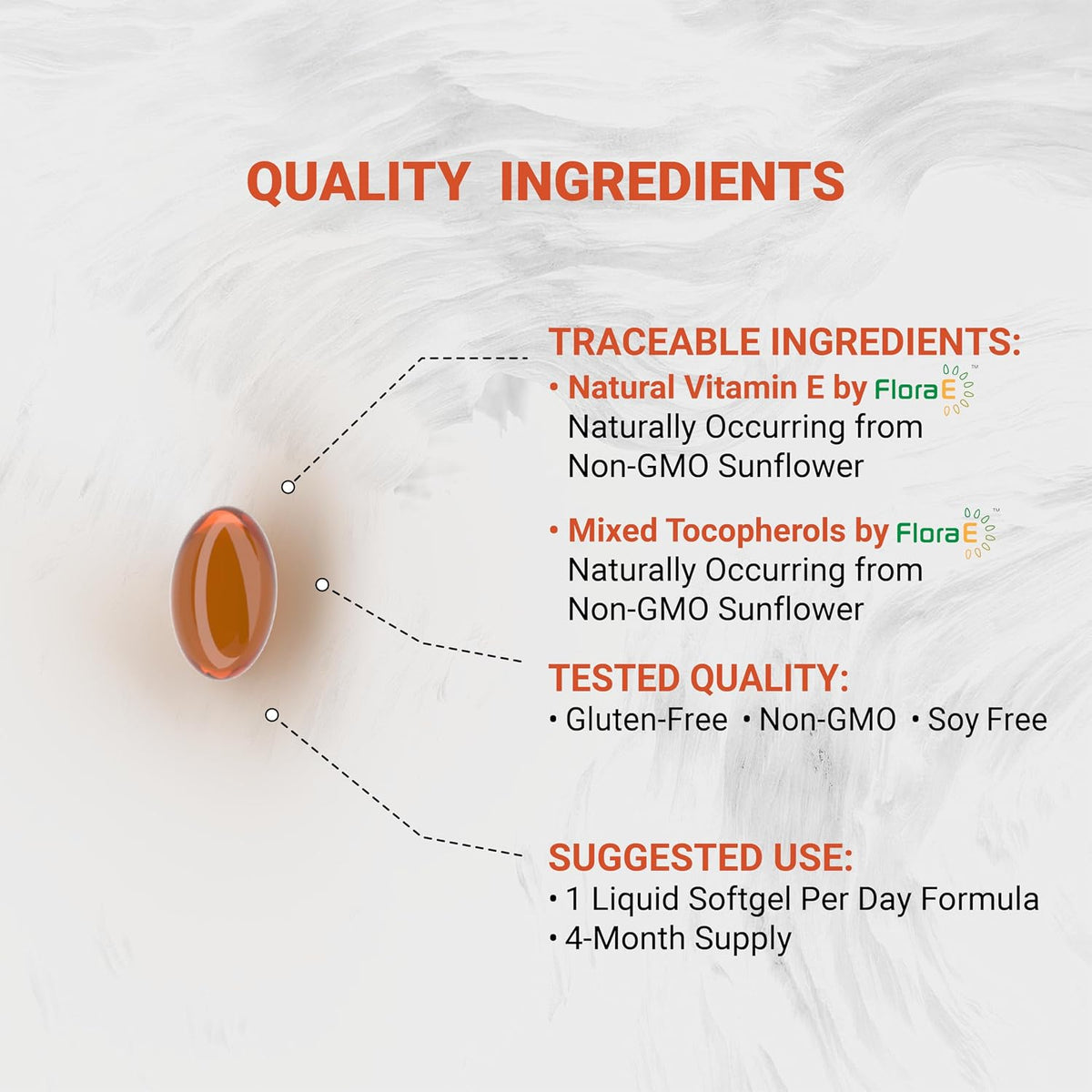 QUALITY INGREDIENTS

TRACEABLE INGREDIENTS:
• Natural Vitamin E by FloraE™
Naturally Occurring from Non-GMO Sunflower

• Mixed Tocopherols by FloraE™
Naturally Occurring from Non-GMO Sunflower

TESTED QUALITY:
• Gluten-Free • Non-GMO • Soy Free

SUGGESTED USE:
• 1 Liquid Softgel Per Day Formula
• 4-Month Supply